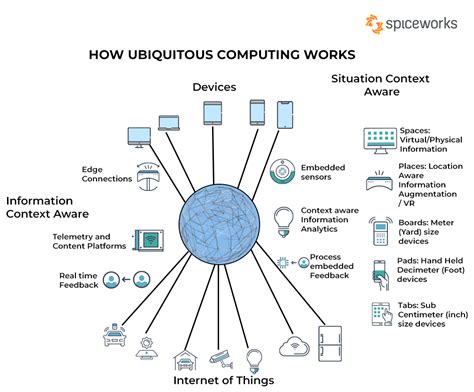 spiceworks

HOW UBIQUITOUS COMPUTING WORKS

Devices

Situation Context Aware

Edge Connections

Information Context Aware

Telemetry and Content Platforms

Real time Feedback

Embedded sensors

Context aware Information Analytics

Process embedded Feedback

Spaces: Virtual/Physical Information

Places: Location Aware Information Augmentation / VR

Boards: Meter (Yard) size devices

Pads: Hand Held Decimeter (Foot) devices

Tabs: Sub Centimeter (inch) size devices

Internet of Things